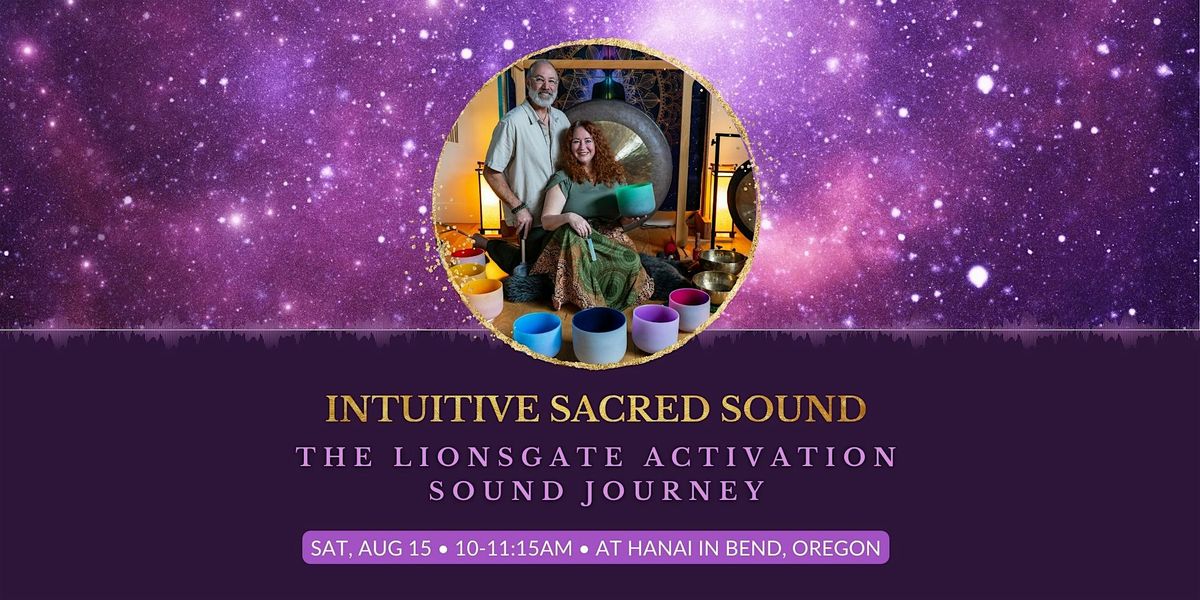 INTUITIVE SACRED SOUND

THE LIONSGATE ACTIVATION SOUND JOURNEY

SAT, AUG 15 • 10-11:15AM • AT HANAI IN BEND, OREGON